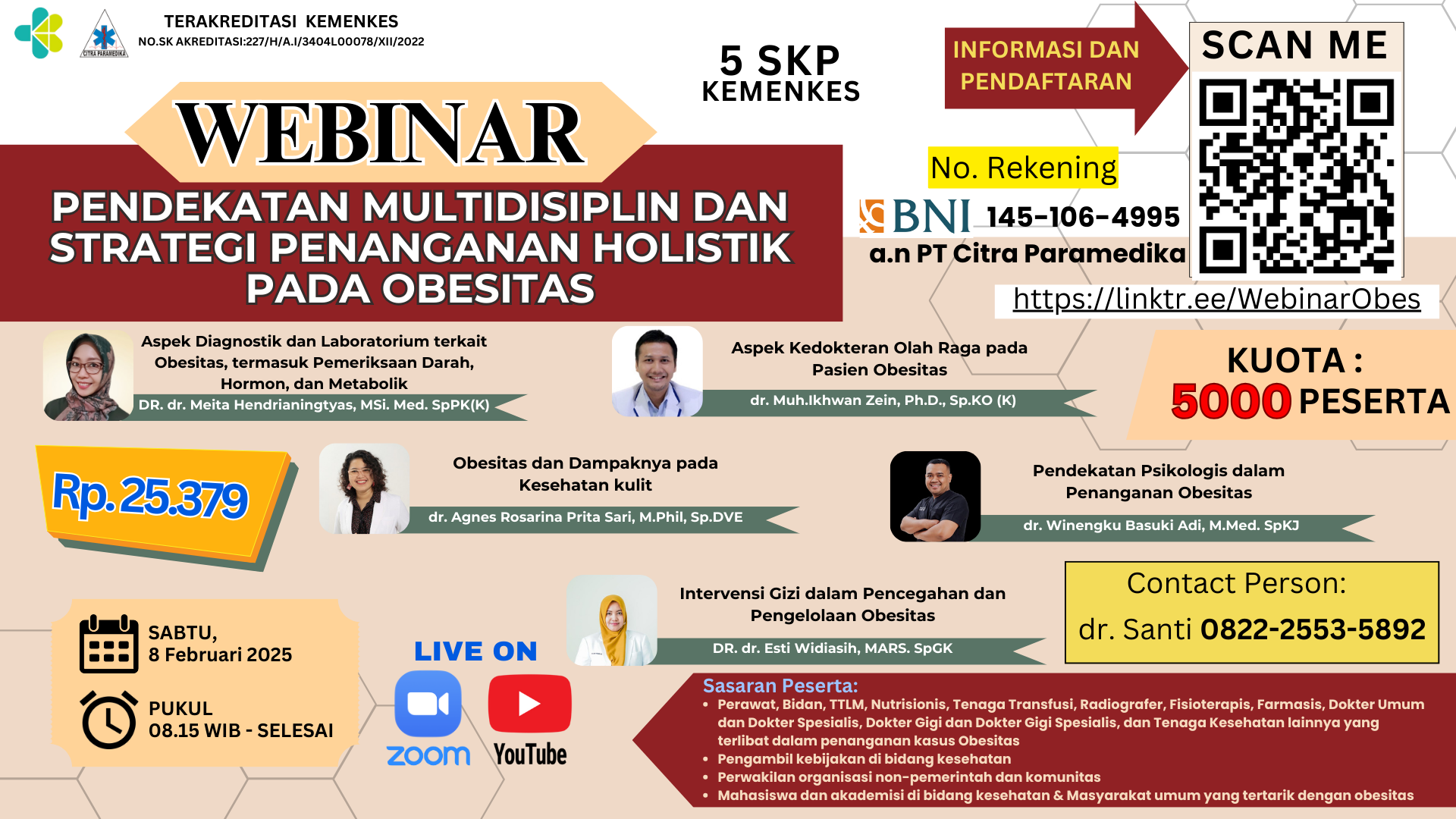 CITRA PARAMEDIKA

TERAKREDITASI KEMENKES
NO.SK AKREDITASI:227/H/A.I/3404L00078/XII/2022

5 SKP
KEMENKES

INFORMASI DAN PENDAFTARAN

SCAN ME

WEBINAR

PENDEKATAN MULTIDISIPLIN DAN STRATEGI PENANGANAN HOLISTIK PADA OBESITAS

No. Rekening

BNI 145-106-4995
a.n PT Citra Paramedika

https://linktr.ee/WebinarObes

Aspek Diagnostik dan Laboratorium terkait Obesitas, termasuk Pemeriksaan Darah, Hormon, dan Metabolik
DR. dr. Meita Hendrianingtyas, MSi. Med. SpPK(K)

Aspek Kedokteran Olah Raga pada Pasien Obesitas
dr. Muh.Ikhwan Zein, Ph.D., Sp.KO (K)

KUOTA :
5000 PESERTA

Rp. 25.379

Obesitas dan Dampaknya pada Kesehatan kulit
dr. Agnes Rosarina Prita Sari, M.Phil, Sp.DVE

Pendekatan Psikologis dalam Penanganan Obesitas
dr. Winengku Basuki Adi, M.Med. SpKJ

Intervensi Gizi dalam Pencegahan dan Pengelolaan Obesitas
DR. dr. Esti Widiasih, MARS. SpGK

Contact Person:
dr. Santi 0822-2553-5892

SABTU,
8 Februari 2025

PUKUL
08.15 WIB - SELESAI

LIVE ON
zoom YouTube

Sasaran Peserta:
• Perawat, Bidan, TTLM, Nutrisionis, Tenaga Transfusi, Radiografer, Fisioterapis, Farmasis, Dokter Umum dan Dokter Spesialis, Dokter Gigi dan Dokter Gigi Spesialis, dan Tenaga Kesehatan lainnya yang terlibat dalam penanganan kasus Obesitas
• Pengambil kebijakan di bidang kesehatan
• Perwakilan organisasi non-pemerintah dan komunitas
• Mahasiswa dan akademisi di bidang kesehatan & Masyarakat umum yang tertarik dengan obesitas